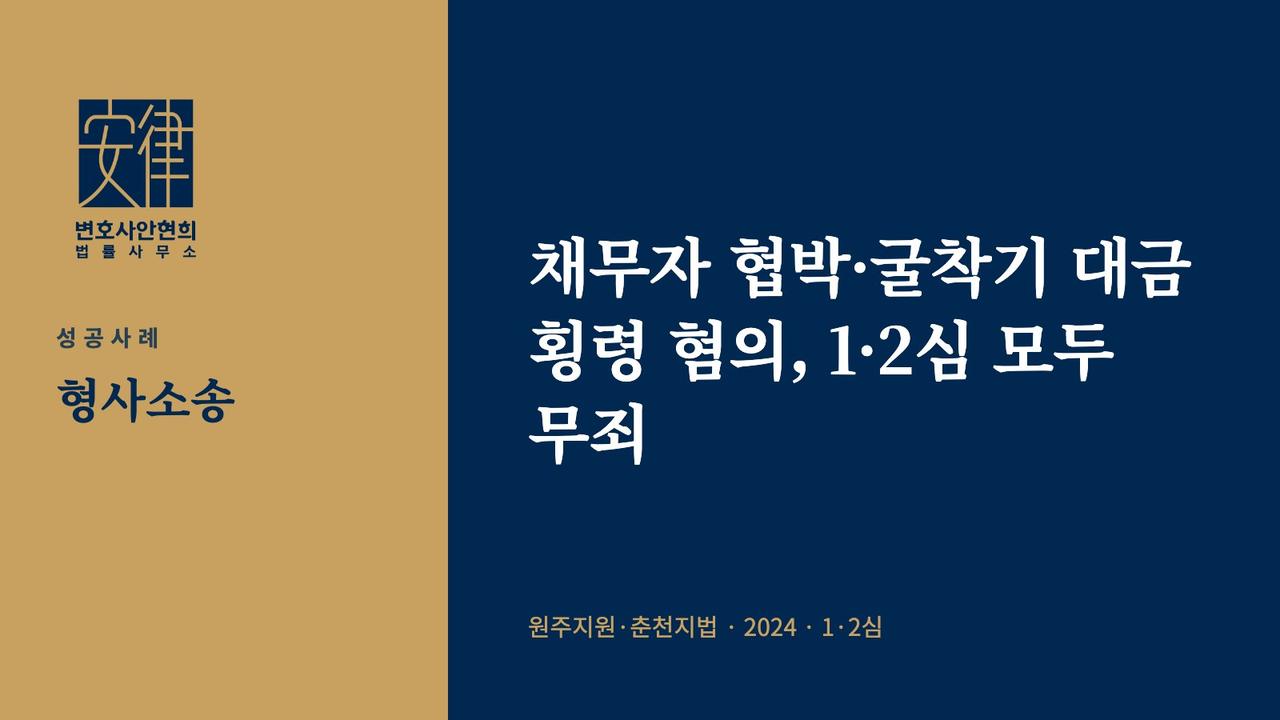 安律
변호사안현희
법률사무소

성공사례

형사소송

채무자 협박·굴착기 대금 횡령 혐의, 1·2심 모두 무죄

원주지원·춘천지법 · 2024 · 1·2심